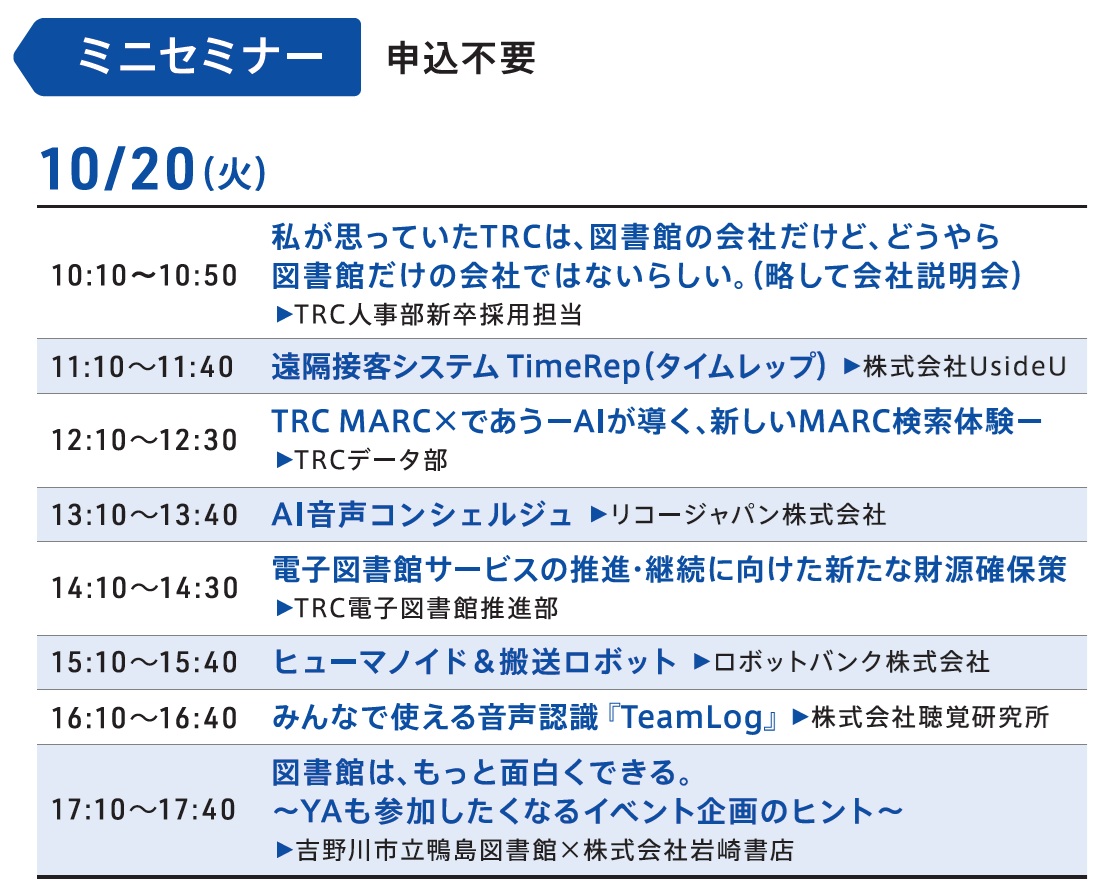 ミニセミナー 申込不要

10/20(火)

| | |
|---|---|
| 10:10〜10:50 | 私が思っていたTRCは、図書館の会社だけど、どうやら図書館だけの会社ではないらしい。(略して会社説明会) ▶TRC人事部新卒採用担当 |
| 11:10〜11:40 | 遠隔接客システム TimeRep(タイムレップ) ▶株式会社UsideU |
| 12:10〜12:30 | TRC MARC×であうーAIが導く、新しいMARC検索体験ー ▶TRCデータ部 |
| 13:10〜13:40 | AI音声コンシェルジュ ▶リコージャパン株式会社 |
| 14:10〜14:30 | 電子図書館サービスの推進・継続に向けた新たな財源確保策 ▶TRC電子図書館推進部 |
| 15:10〜15:40 | ヒューマノイド＆搬送ロボット ▶ロボットバンク株式会社 |
| 16:10〜16:40 | みんなで使える音声認識『TeamLog』 ▶株式会社聴覚研究所 |
| 17:10〜17:40 | 図書館は、もっと面白くできる。〜YAも参加したくなるイベント企画のヒント〜 ▶吉野川市立鴨島図書館×株式会社岩崎書店 |